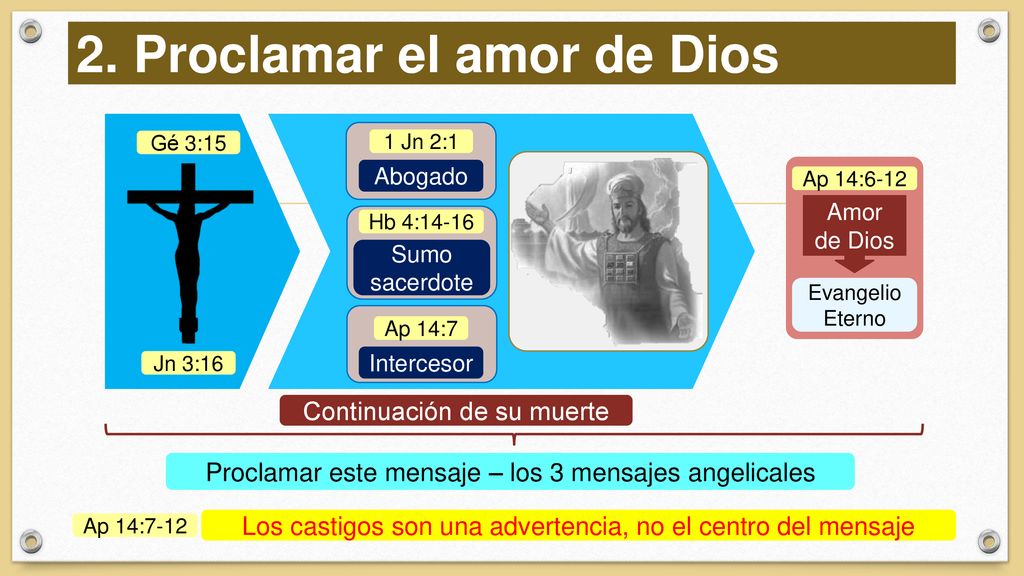 2. Proclamar el amor de Dios

Gé 3:15

Jn 3:16

1 Jn 2:1
Abogado

Hb 4:14-16
Sumo sacerdote

Ap 14:7
Intercesor

Ap 14:6-12
Amor de Dios
Evangelio Eterno

Continuación de su muerte

Proclamar este mensaje – los 3 mensajes angelicales

Ap 14:7-12 Los castigos son una advertencia, no el centro del mensaje